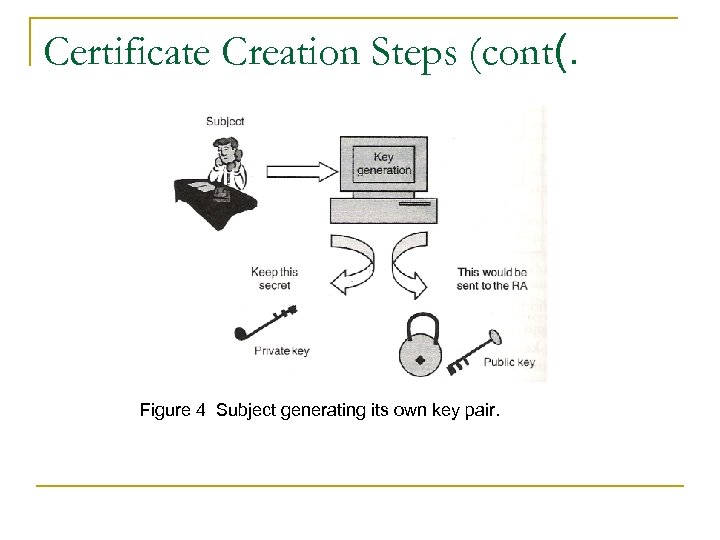 Certificate Creation Steps (cont(.

Subject

Key generation

Keep this secret

This would be sent to the RA

Private key

Public key

Figure 4 Subject generating its own key pair.